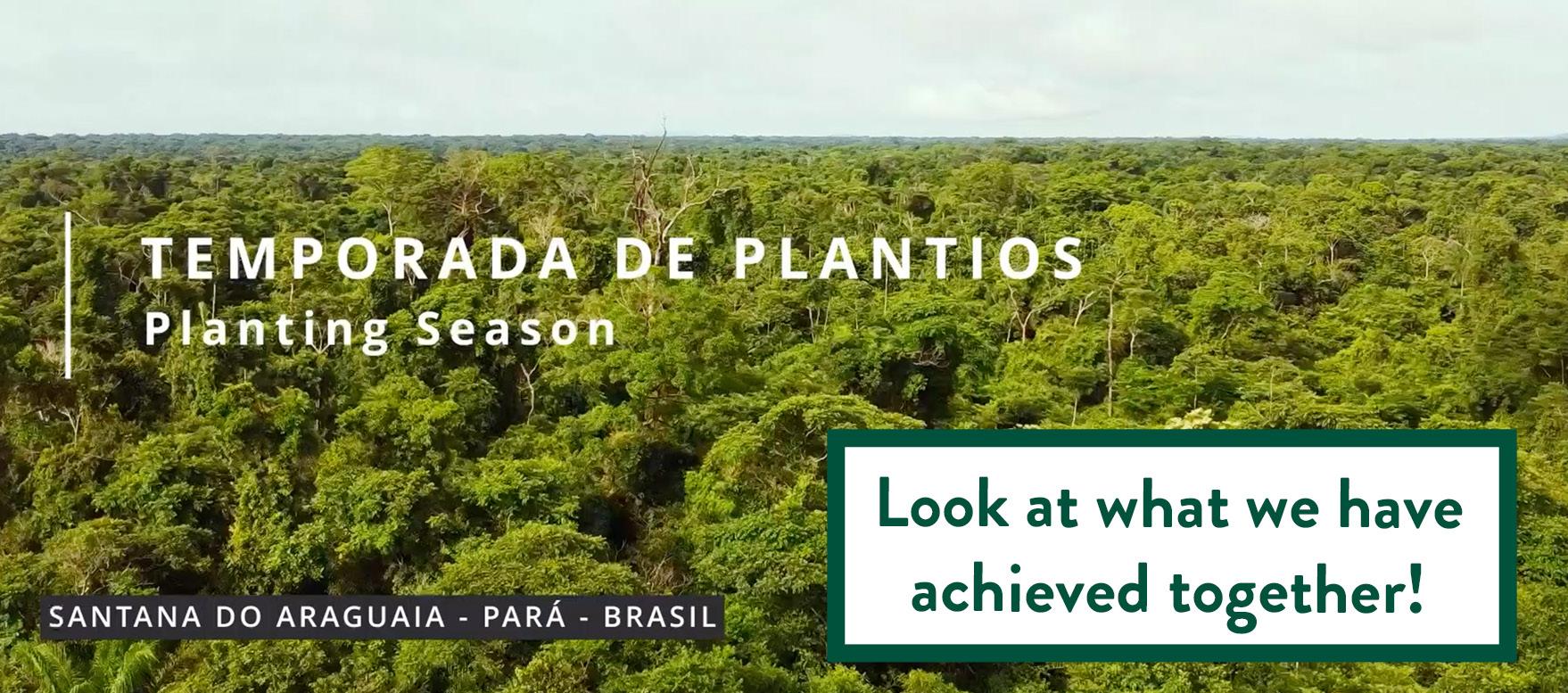 TEMPORADA DE PLANTIOS
Planting Season

SANTANA DO ARAGUAIA - PARÁ - BRASIL

Look at what we have achieved together!